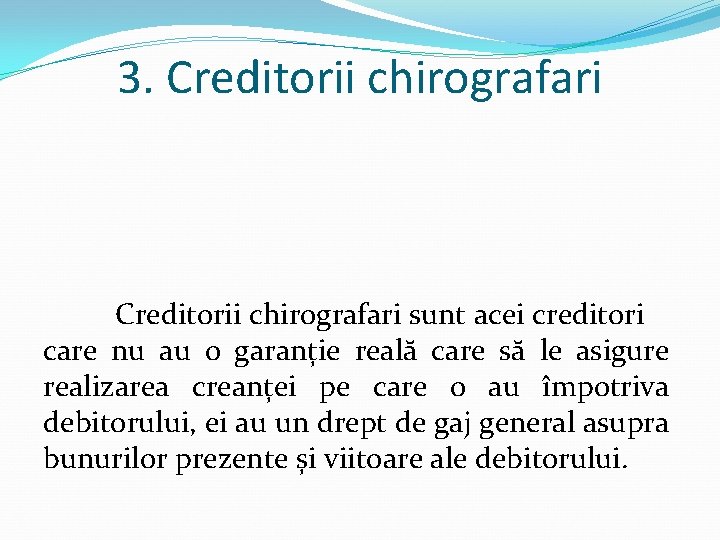 3. Creditorii chirografari

Creditorii chirografari sunt acei creditori care nu au o garanție reală care să le asigure realizarea creanței pe care o au împotriva debitorului, ei au un drept de gaj general asupra bunurilor prezente și viitoare ale debitorului.